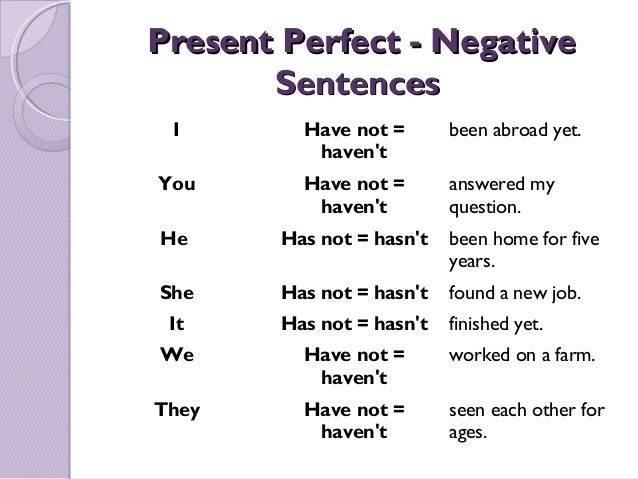 Present Perfect - Negative Sentences

| | | |
|---|---|---|
| I | Have not = haven't | been abroad yet. |
| You | Have not = haven't | answered my question. |
| He | Has not = hasn't | been home for five years. |
| She | Has not = hasn't | found a new job. |
| It | Has not = hasn't | finished yet. |
| We | Have not = haven't | worked on a farm. |
| They | Have not = haven't | seen each other for ages. |